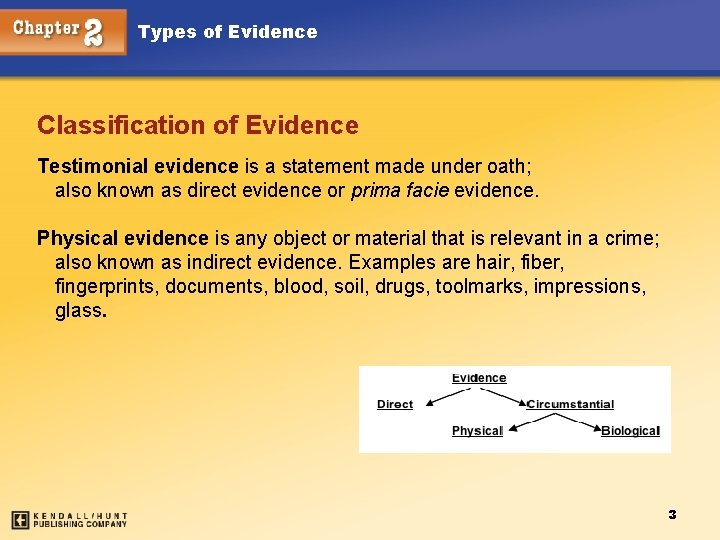 Chapter 2 Types of Evidence

Classification of Evidence

Testimonial evidence is a statement made under oath; also known as direct evidence or prima facie evidence.

Physical evidence is any object or material that is relevant in a crime; also known as indirect evidence. Examples are hair, fiber, fingerprints, documents, blood, soil, drugs, toolmarks, impressions, glass.

Evidence
Direct
Circumstantial
Physical
Biological

KENDALL/HUNT PUBLISHING COMPANY

3